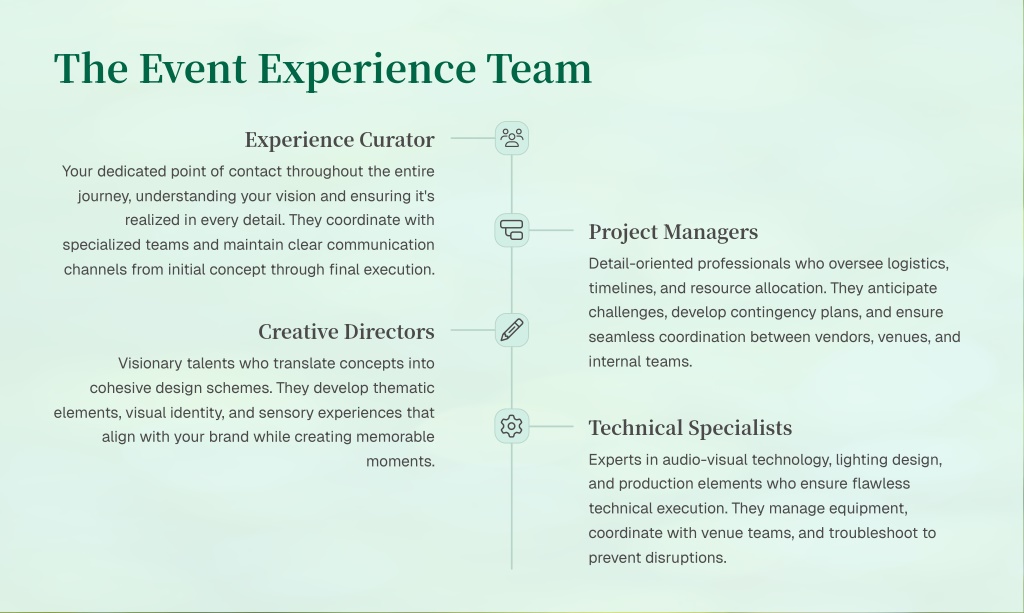 The Event Experience Team

Experience Curator

Your dedicated point of contact throughout the entire journey, understanding your vision and ensuring it's realized in every detail. They coordinate with specialized teams and maintain clear communication channels from initial concept through final execution.

Project Managers

Detail-oriented professionals who oversee logistics, timelines, and resource allocation. They anticipate challenges, develop contingency plans, and ensure seamless coordination between vendors, venues, and internal teams.

Creative Directors

Visionary talents who translate concepts into cohesive design schemes. They develop thematic elements, visual identity, and sensory experiences that align with your brand while creating memorable moments.

Technical Specialists

Experts in audio-visual technology, lighting design, and production elements who ensure flawless technical execution. They manage equipment, coordinate with venue teams, and troubleshoot to prevent disruptions.